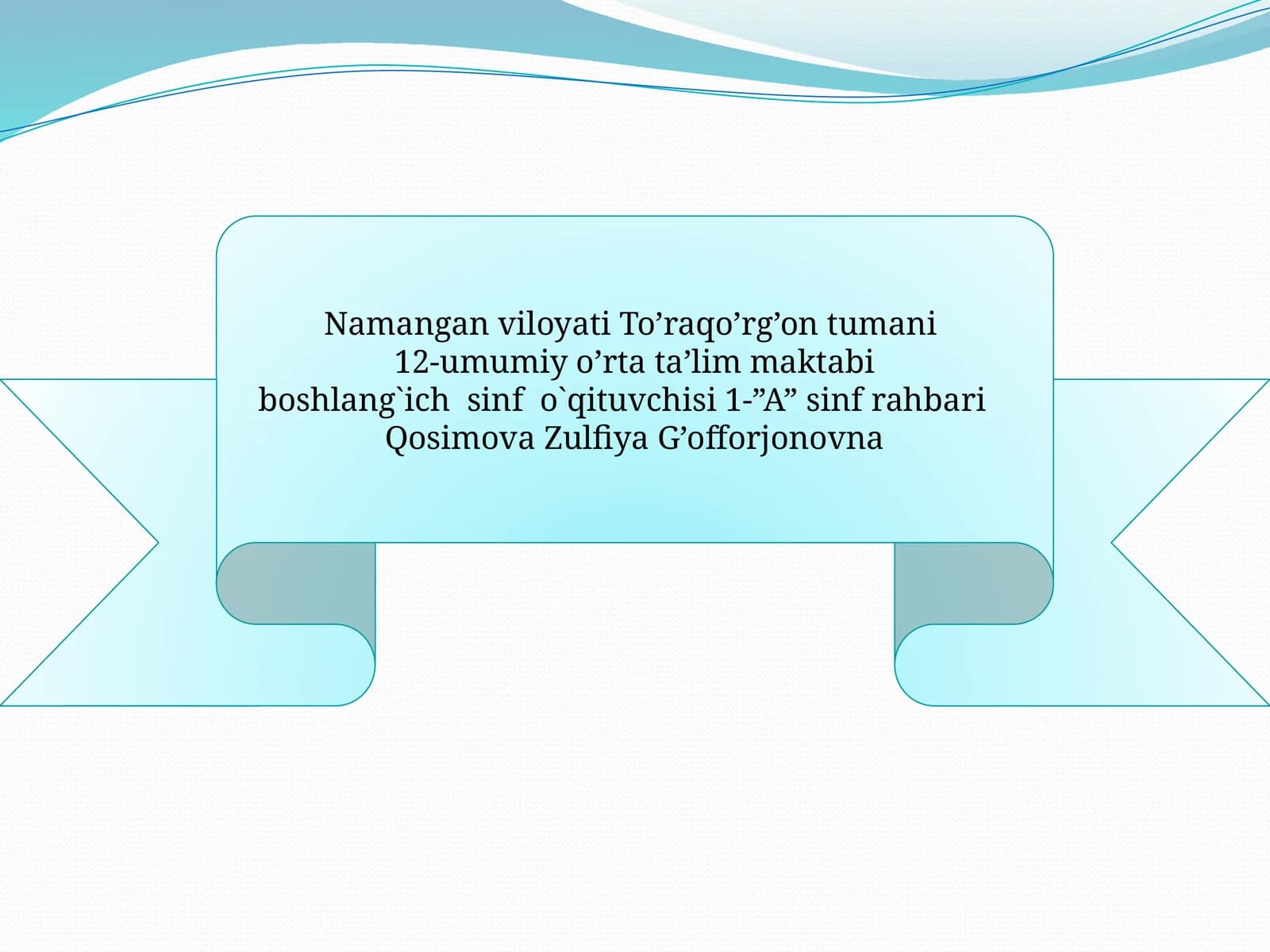 Namangan viloyati To’raqo’rg’on tumani
12-umumiy o’rta ta’lim maktabi
boshlang`ich sinf o`qituvchisi 1-”A” sinf rahbari
Qosimova Zulfiya G’offorjonovna